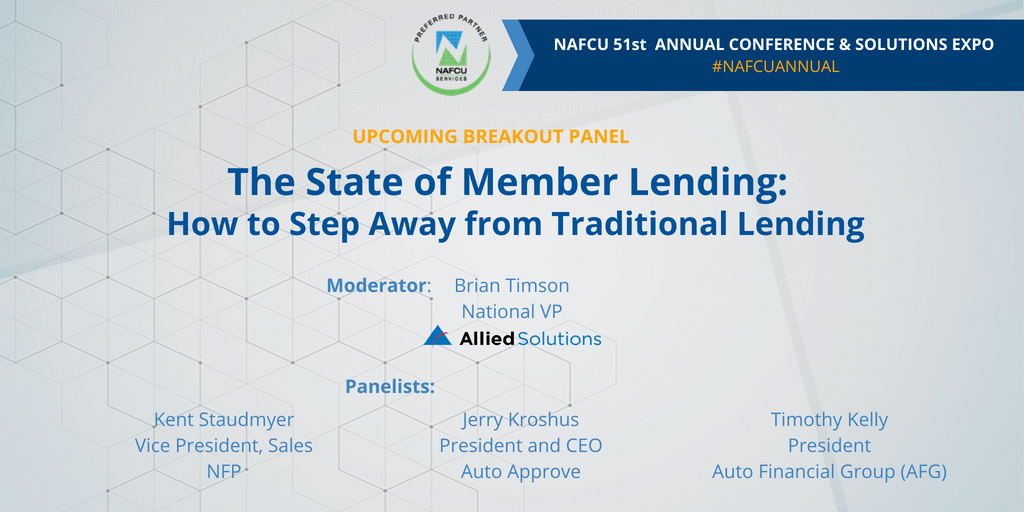 PREFERRED PARTNER
NAFCU SERVICES

NAFCU 51st ANNUAL CONFERENCE & SOLUTIONS EXPO
#NAFCUANNUAL

UPCOMING BREAKOUT PANEL

The State of Member Lending:
How to Step Away from Traditional Lending

Moderator: Brian Timson
National VP
Allied Solutions

Panelists:

Kent Staudmyer
Vice President, Sales
NFP

Jerry Kroshus
President and CEO
Auto Approve

Timothy Kelly
President
Auto Financial Group (AFG)